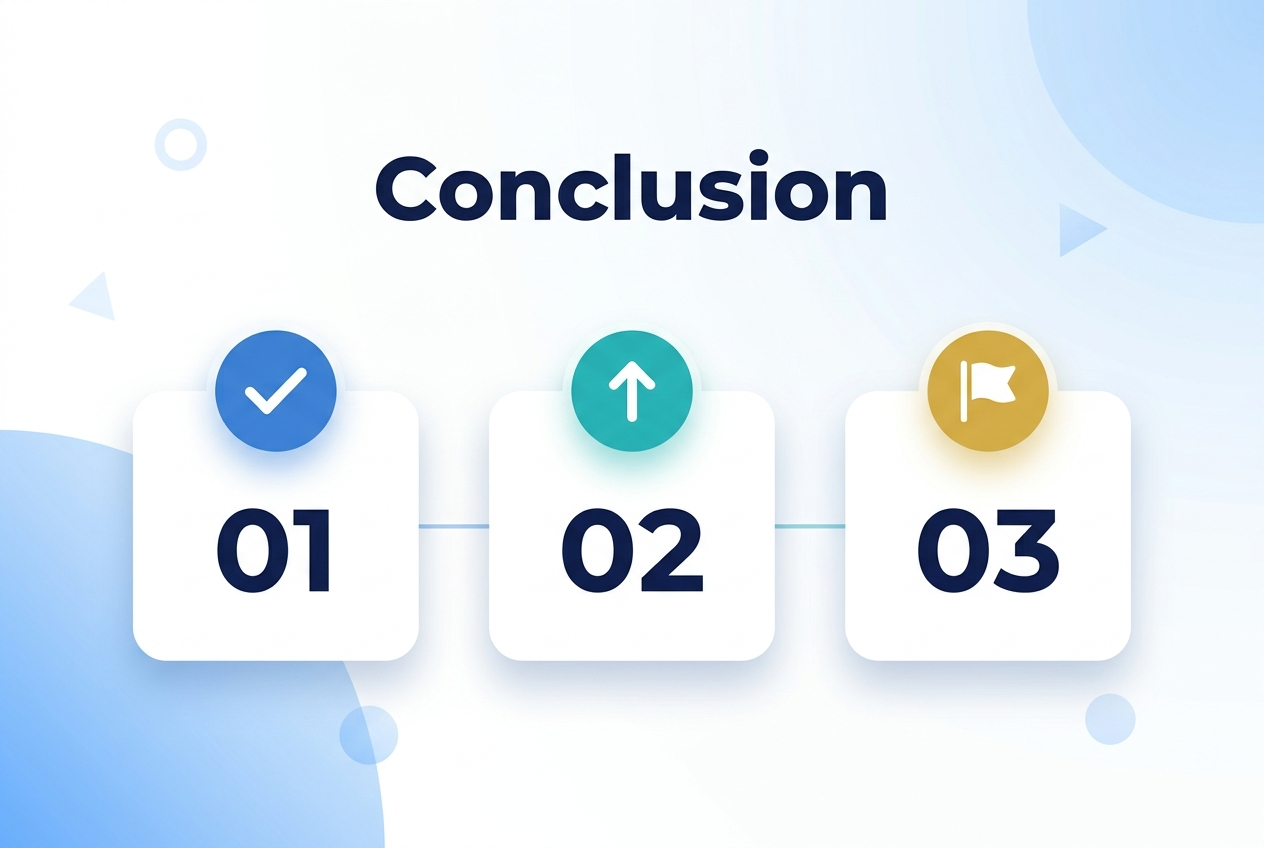 Conclusion

01

02

03